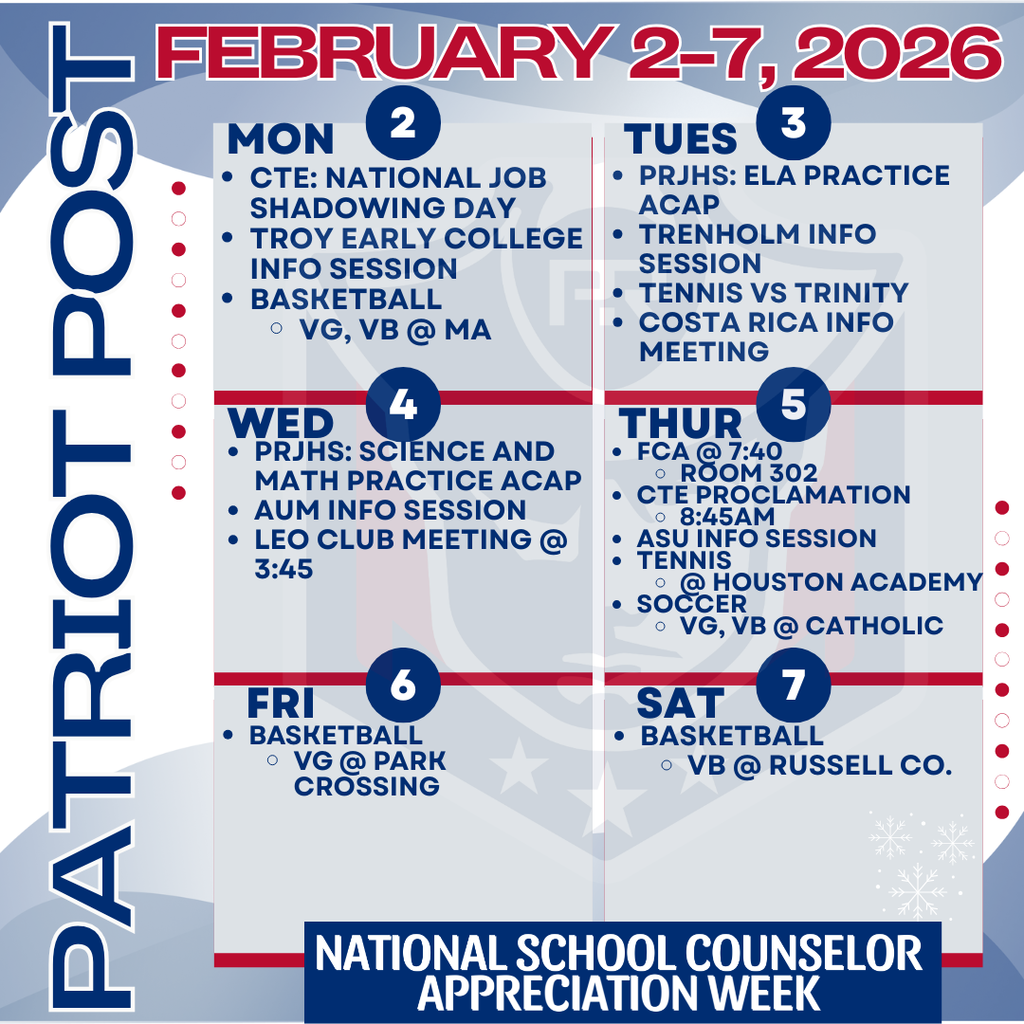 PATRIOT POST

FEBRUARY 2-7, 2026

MON 2
- CTE: NATIONAL JOB SHADOWING DAY
- TROY EARLY COLLEGE INFO SESSION
- BASKETBALL
  - VG, VB @ MA

TUES 3
- PRJHS: ELA PRACTICE ACAP
- TRENHOLM INFO SESSION
- TENNIS VS TRINITY
- COSTA RICA INFO MEETING

WED 4
- PRJHS: SCIENCE AND MATH PRACTICE ACAP
- AUM INFO SESSION
- LEO CLUB MEETING @ 3:45

THUR 5
- FCA @ 7:40
  - ROOM 302
- CTE PROCLAMATION
  - 8:45AM
- ASU INFO SESSION
- TENNIS
  - @ HOUSTON ACADEMY
- SOCCER
  - VG, VB @ CATHOLIC

FRI 6
- BASKETBALL
  - VG @ PARK CROSSING

SAT 7
- BASKETBALL
  - VB @ RUSSELL CO.

NATIONAL SCHOOL COUNSELOR APPRECIATION WEEK